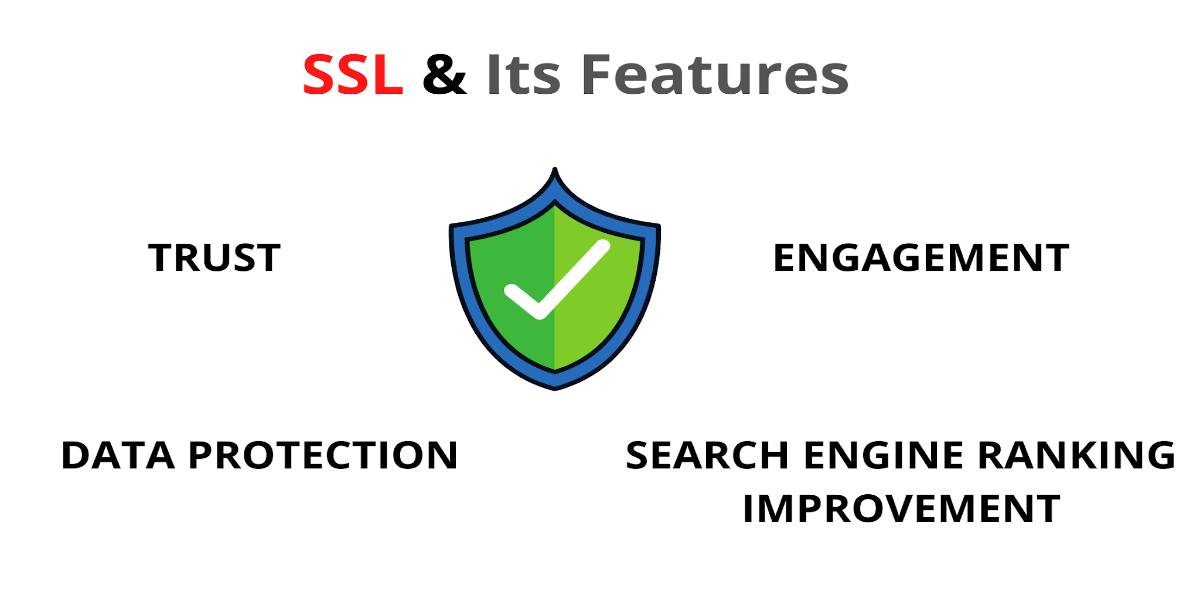 SSL & Its Features

TRUST

ENGAGEMENT

DATA PROTECTION

SEARCH ENGINE RANKING IMPROVEMENT